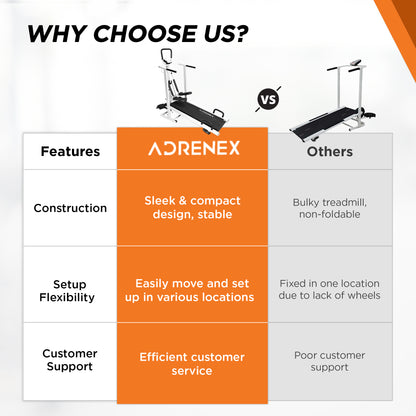 WHY CHOOSE US?

VS

| Features | ADRENEX | Others |
|---|---|---|
| Construction | Sleek & compact design, stable | Bulky treadmill, non-foldable |
| Setup Flexibility | Easily move and set up in various locations | Fixed in one location due to lack of wheels |
| Customer Support | Efficient customer service | Poor customer support |